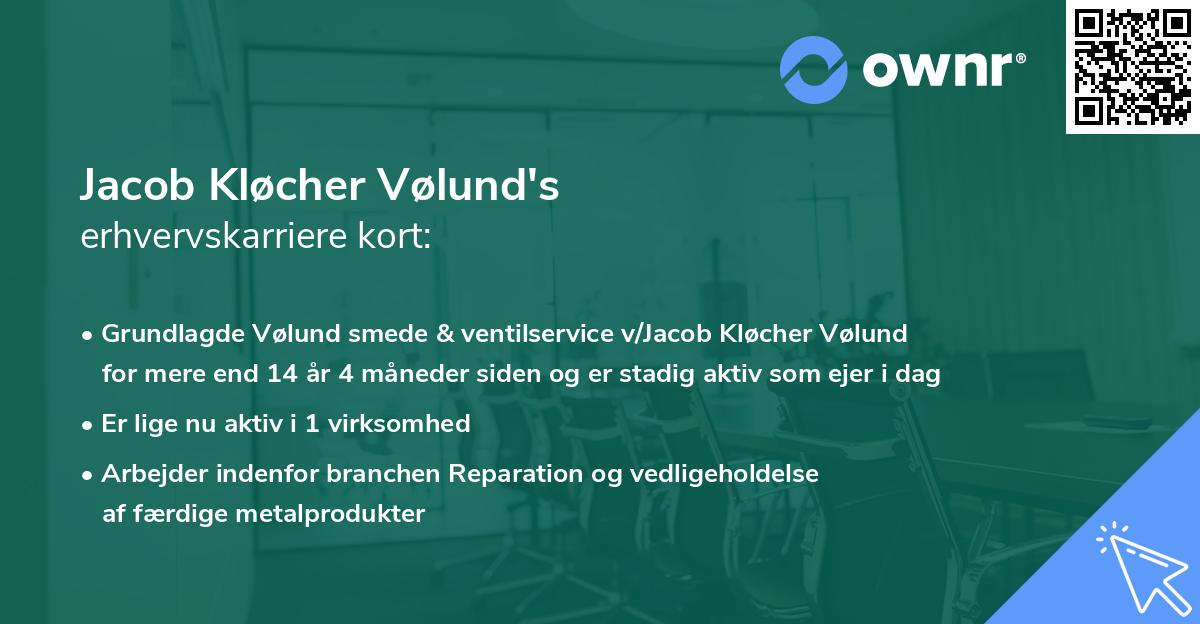 ownr®

Jacob Kløcher Vølund's
erhvervskarriere kort:

• Grundlagde Vølund smede & ventilservice v/Jacob Kløcher Vølund for mere end 14 år 4 måneder siden og er stadig aktiv som ejer i dag

• Er lige nu aktiv i 1 virksomhed

• Arbejder indenfor branchen Reparation og vedligeholdelse af færdige metalprodukter